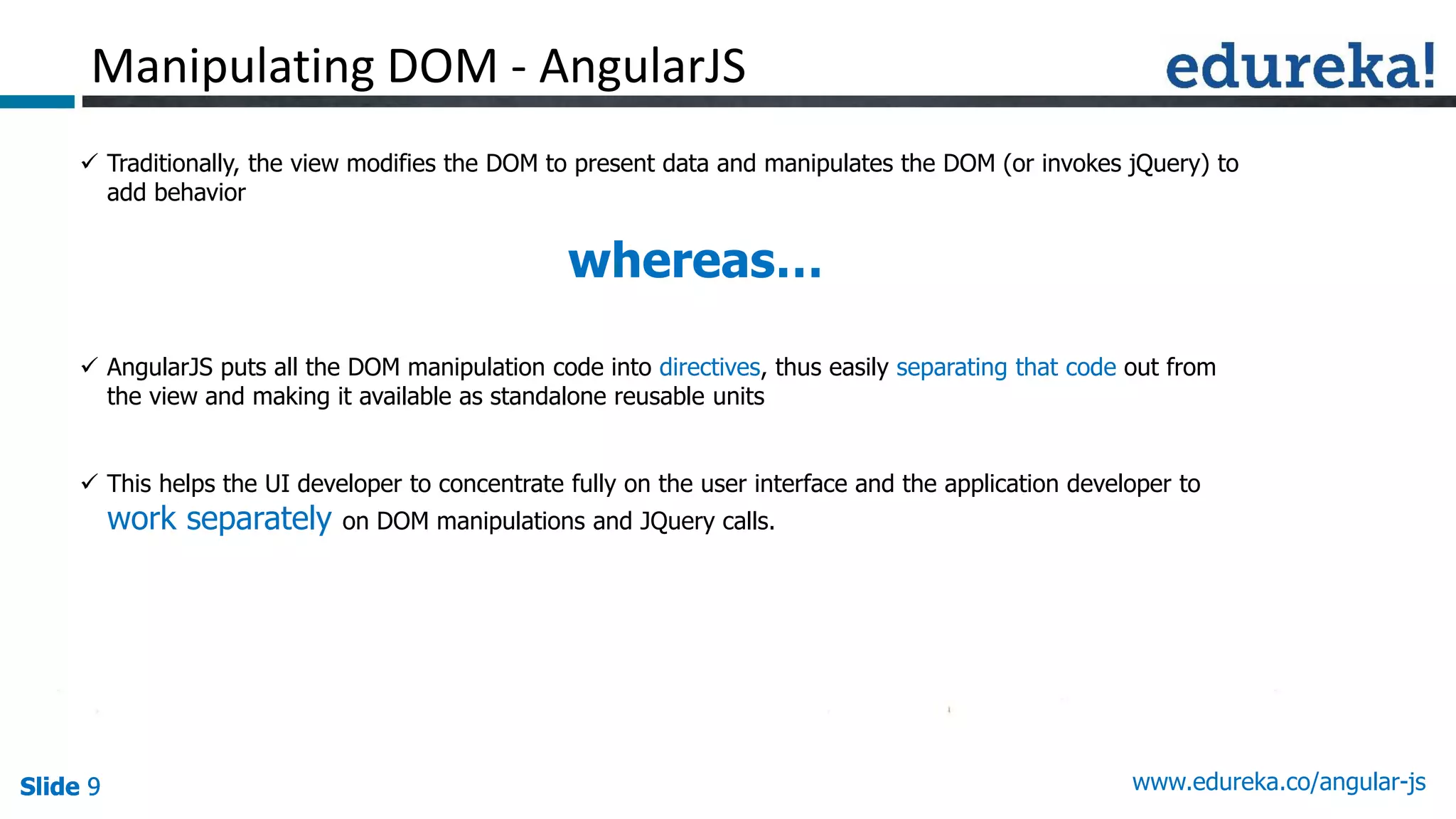 Manipulating DOM - AngularJS

edureka!

✓ Traditionally, the view modifies the DOM to present data and manipulates the DOM (or invokes jQuery) to add behavior

whereas...

✓ AngularJS puts all the DOM manipulation code into directives, thus easily separating that code out from the view and making it available as standalone reusable units

✓ This helps the UI developer to concentrate fully on the user interface and the application developer to work separately on DOM manipulations and JQuery calls.

Slide 9

www.edureka.co/angular-js